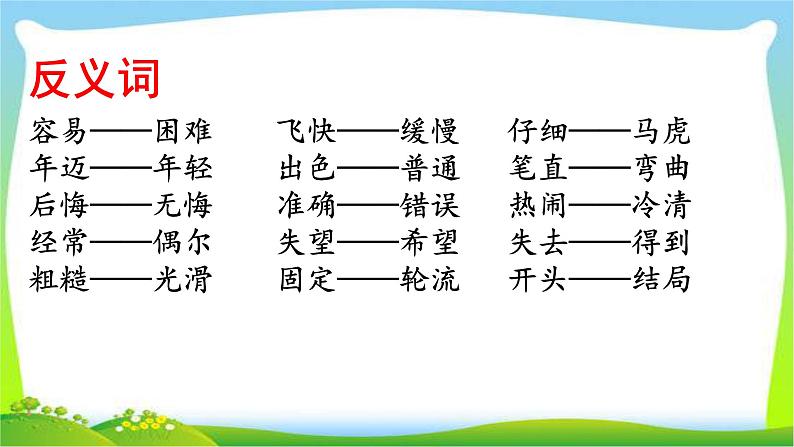 反义词

容易——困难
年迈——年轻
后悔——无悔
经常——偶尔
粗糙——光滑

飞快——缓慢
出色——普通
准确——错误
失望——希望
固定——轮流

仔细——马虎
笔直——弯曲
热闹——冷清
失去——得到
开头——结局